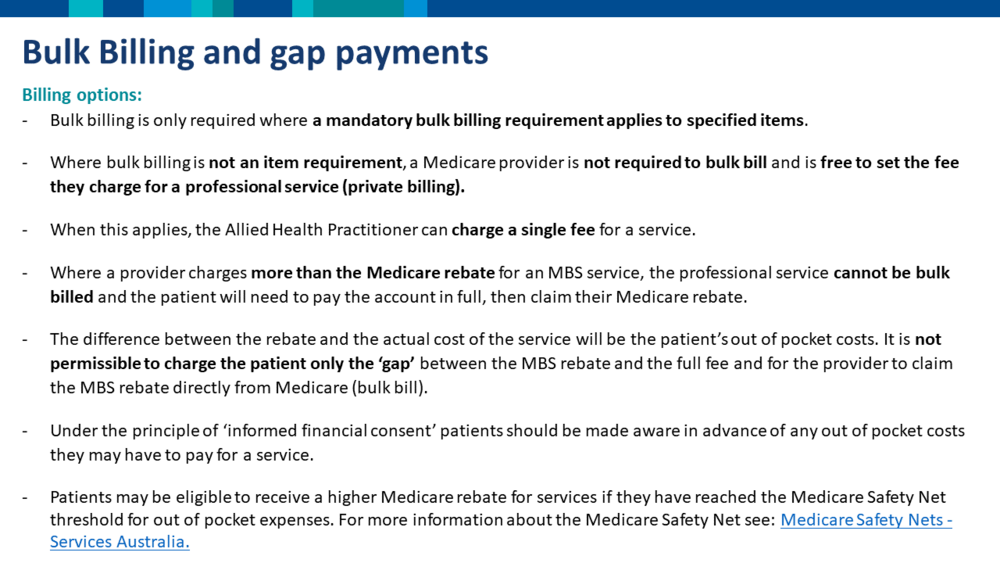 Bulk Billing and gap payments

Billing options:

- Bulk billing is only required where a mandatory bulk billing requirement applies to specified items.

- Where bulk billing is not an item requirement, a Medicare provider is not required to bulk bill and is free to set the fee they charge for a professional service (private billing).

- When this applies, the Allied Health Practitioner can charge a single fee for a service.

- Where a provider charges more than the Medicare rebate for an MBS service, the professional service cannot be bulk billed and the patient will need to pay the account in full, then claim their Medicare rebate.

- The difference between the rebate and the actual cost of the service will be the patient's out of pocket costs. It is not permissible to charge the patient only the 'gap' between the MBS rebate and the full fee and for the provider to claim the MBS rebate directly from Medicare (bulk bill).

- Under the principle of 'informed financial consent' patients should be made aware in advance of any out of pocket costs they may have to pay for a service.

- Patients may be eligible to receive a higher Medicare rebate for services if they have reached the Medicare Safety Net threshold for out of pocket expenses. For more information about the Medicare Safety Net see: Medicare Safety Nets - Services Australia.